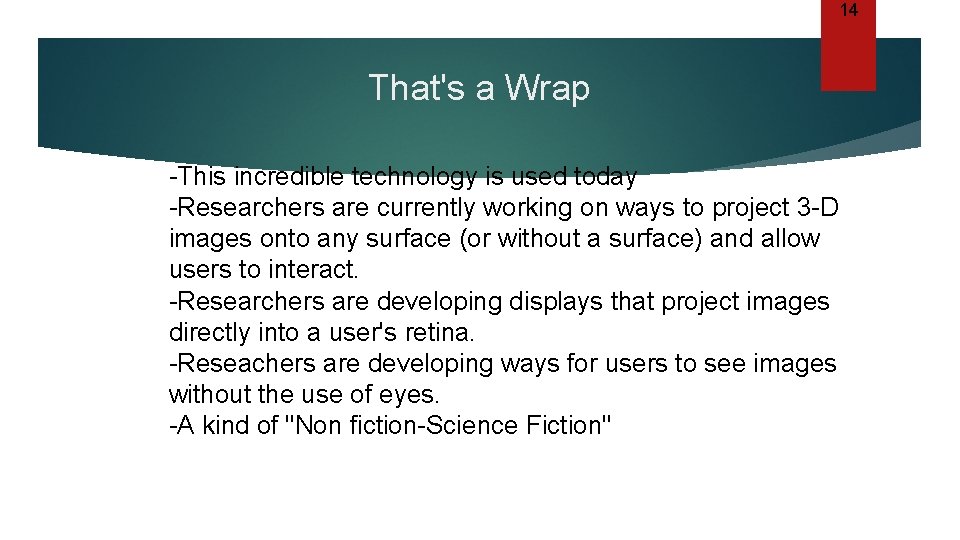 14

That's a Wrap

-This incredible technology is used today
-Researchers are currently working on ways to project 3-D images onto any surface (or without a surface) and allow users to interact.
-Researchers are developing displays that project images directly into a user's retina.
-Reseachers are developing ways for users to see images without the use of eyes.
-A kind of "Non fiction-Science Fiction"